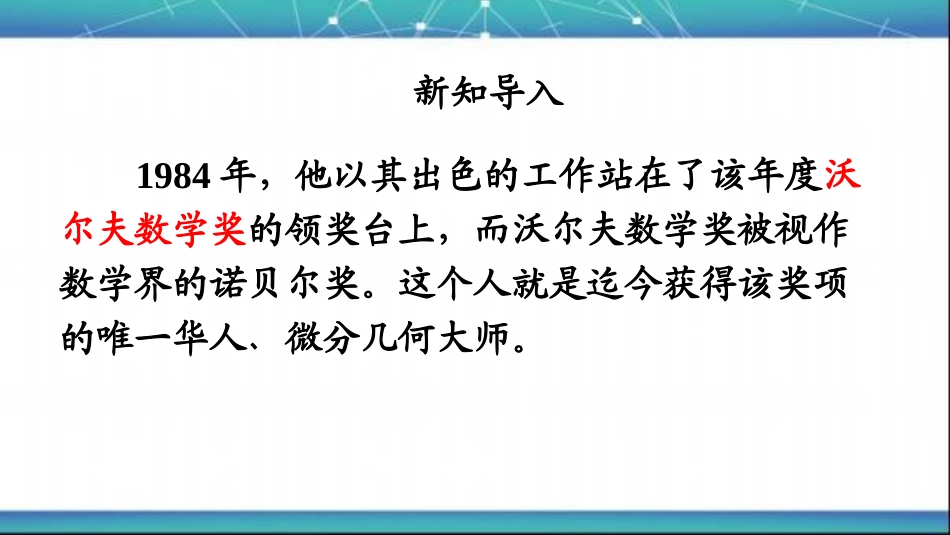 新知导入

1984 年，他以其出色的工作站在了该年度沃尔夫数学奖的领奖台上，而沃尔夫数学奖被视作数学界的诺贝尔奖。这个人就是迄今获得该奖项的唯一华人、微分几何大师。